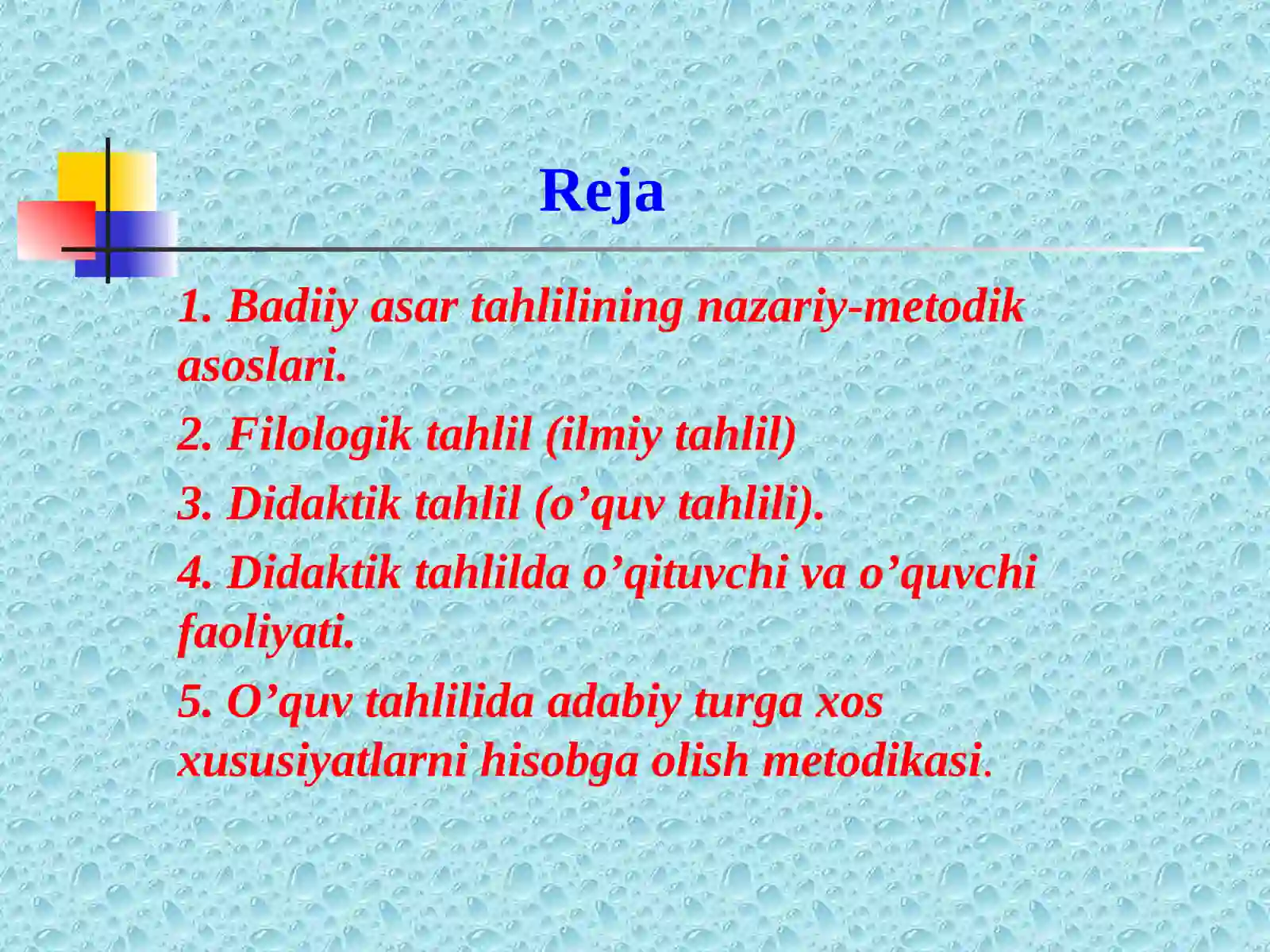 Reja

1. Badiiy asar tahlilining nazariy-metodik asoslari.

2. Filologik tahlil (ilmiy tahlil)

3. Didaktik tahlil (o’quv tahlili).

4. Didaktik tahlilda o’qituvchi va o’quvchi faoliyati.

5. O’quv tahlilida adabiy turga xos xususiyatlarni hisobga olish metodikasi.